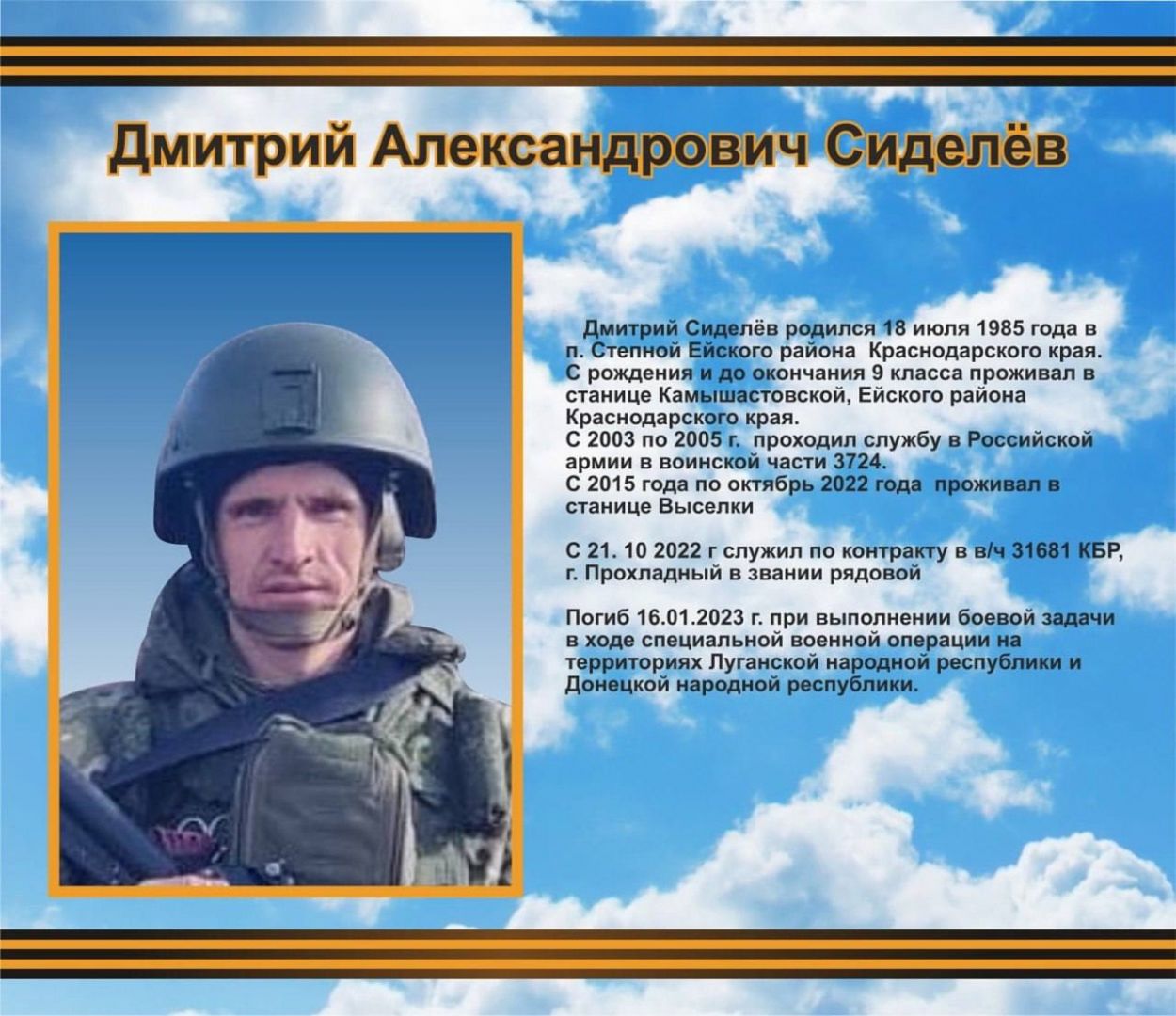 Дмитрий Александрович Сиделёв

Дмитрий Сиделёв родился 18 июля 1985 года в п. Степной Ейского района Краснодарского края. С рождения и до окончания 9 класса проживал в станице Камышастовской, Ейского района Краснодарского края.
С 2003 по 2005 г. проходил службу в Российской армии в воинской части 3724.
С 2015 года по октябрь 2022 года проживал в станице Выселки

С 21. 10 2022 г служил по контракту в в/ч 31681 КБР, г. Прохладный в звании рядовой

Погиб 16.01.2023 г. при выполнении боевой задачи в ходе специальной военной операции на территориях Луганской народной республики и Донецкой народной республики.